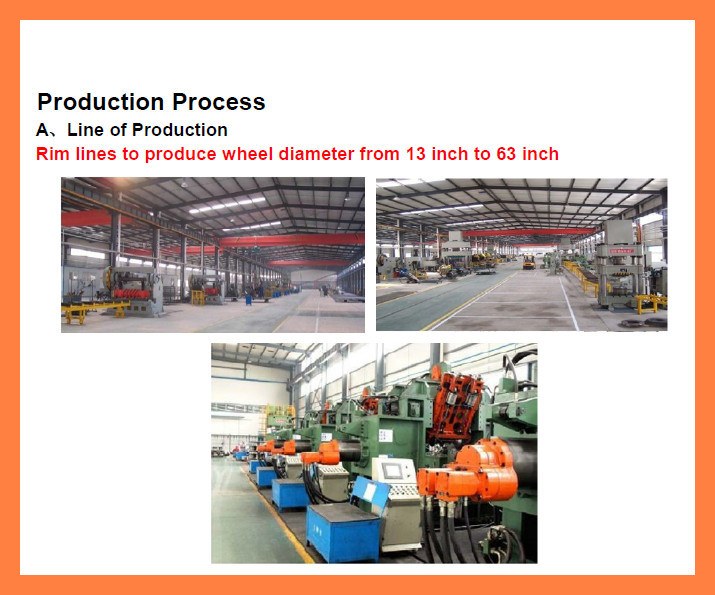 Production Process
A、Line of Production
Rim lines to produce wheel diameter from 13 inch to 63 inch